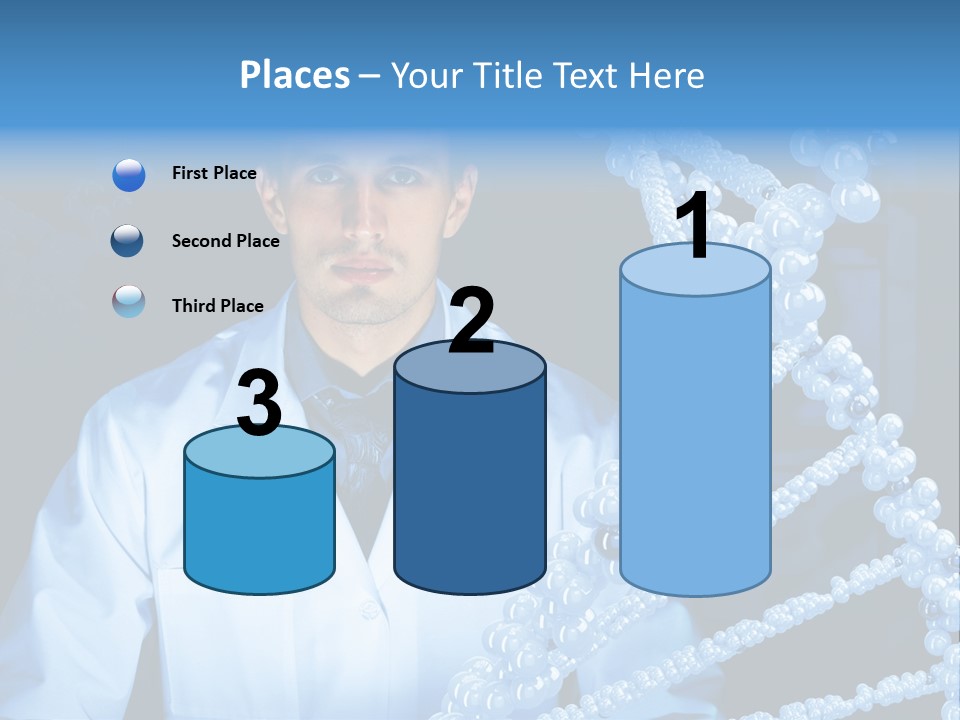 Places – Your Title Text Here

First Place

Second Place

Third Place

3

2

1